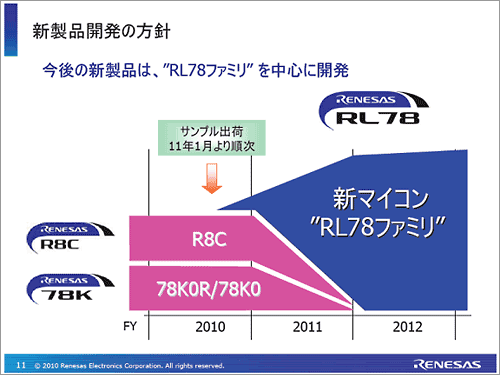 新製品開発の方針

今後の新製品は、"RL78ファミリ" を中心に開発

RENESAS
RL78

サンプル出荷
11年1月より順次

新マイコン
"RL78ファミリ"

RENESAS
R8C

R8C

RENESAS
78K

78K0R/78K0

FY

2010

2011

2012

11 © 2010 Renesas Electronics Corporation. All rights reserved.

RENESAS